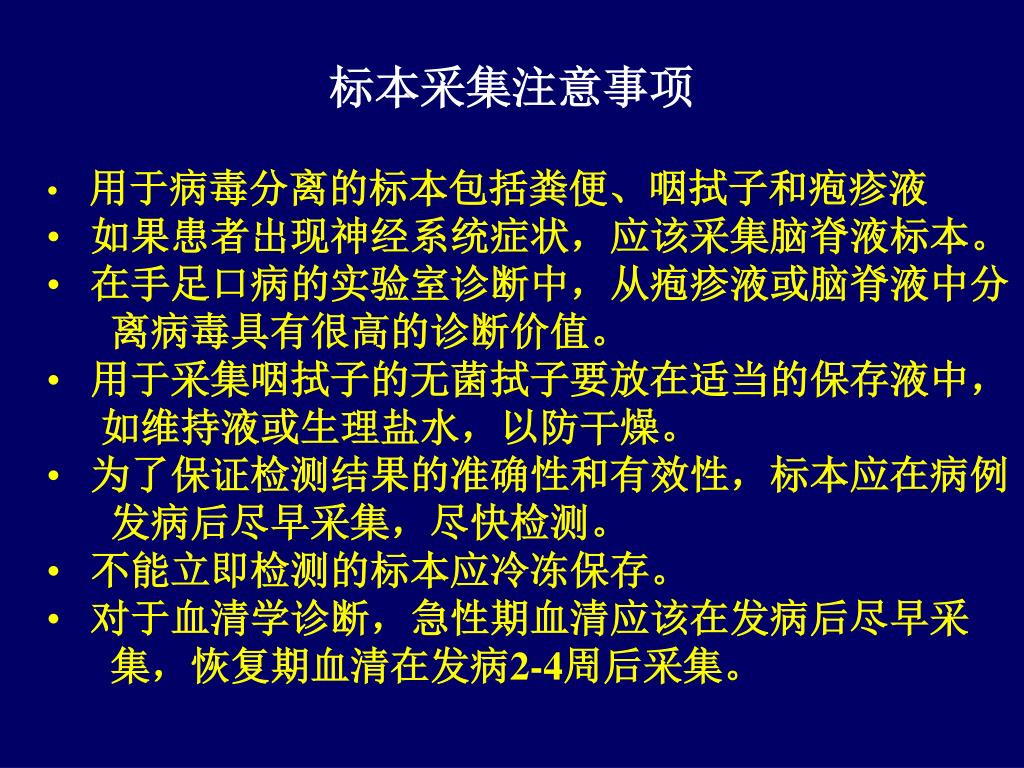 标本采集注意事项

• 用于病毒分离的标本包括粪便、咽拭子和疱疹液
• 如果患者出现神经系统症状，应该采集脑脊液标本。
• 在手足口病的实验室诊断中，从疱疹液或脑脊液中分离病毒具有很高的诊断价值。
• 用于采集咽拭子的无菌拭子要放在适当的保存液中，如维持液或生理盐水，以防干燥。
• 为了保证检测结果的准确性和有效性，标本应在病例发病后尽早采集，尽快检测。
• 不能立即检测的标本应冷冻保存。
• 对于血清学诊断，急性期血清应该在发病后尽早采集，恢复期血清在发病2-4周后采集。